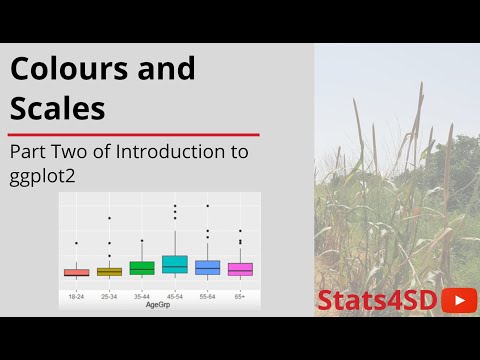 Colours and Scales

Part Two of Introduction to ggplot2

18-24 25-34 35-44 45-54 55-64 65+
AgeGrp

Stats4SD